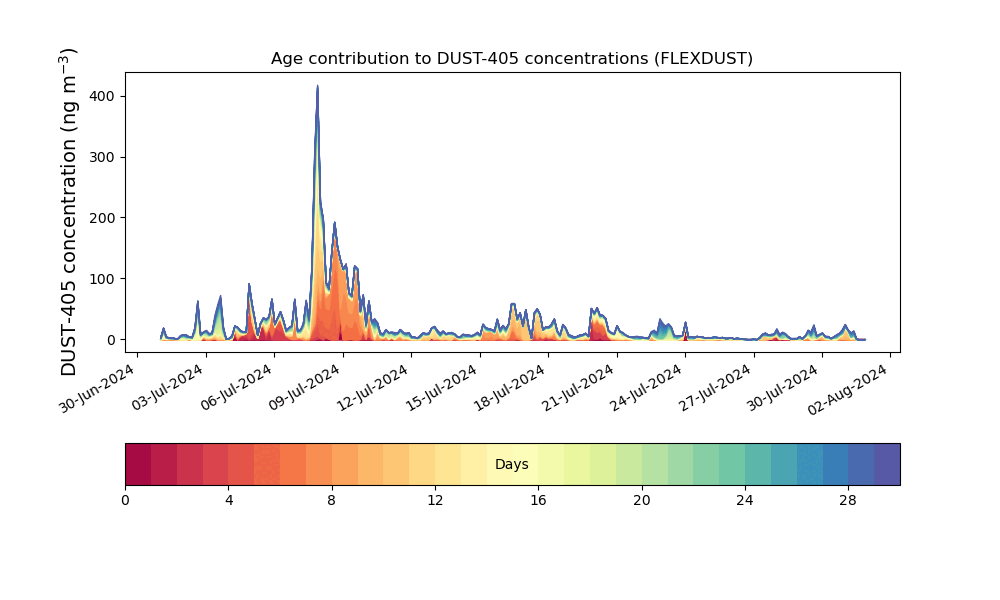 Age contribution to DUST-405 concentrations (FLEXDUST)

DUST-405 concentration (ng m$^{-3}$)

400
300
200
100
0

30-Jun-2024
03-Jul-2024
06-Jul-2024
09-Jul-2024
12-Jul-2024
15-Jul-2024
18-Jul-2024
21-Jul-2024
24-Jul-2024
27-Jul-2024
30-Jul-2024
02-Aug-2024

Days

0
4
8
12
16
20
24
28